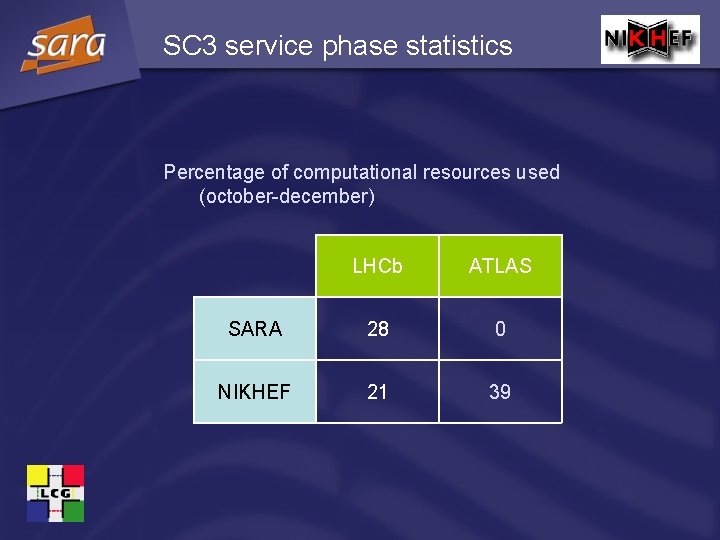 sara

SC3 service phase statistics

NIKHEF

Percentage of computational resources used (october-december)

| | LHCb | ATLAS |
|---|---|---|
| SARA | 28 | 0 |
| NIKHEF | 21 | 39 |

LCG